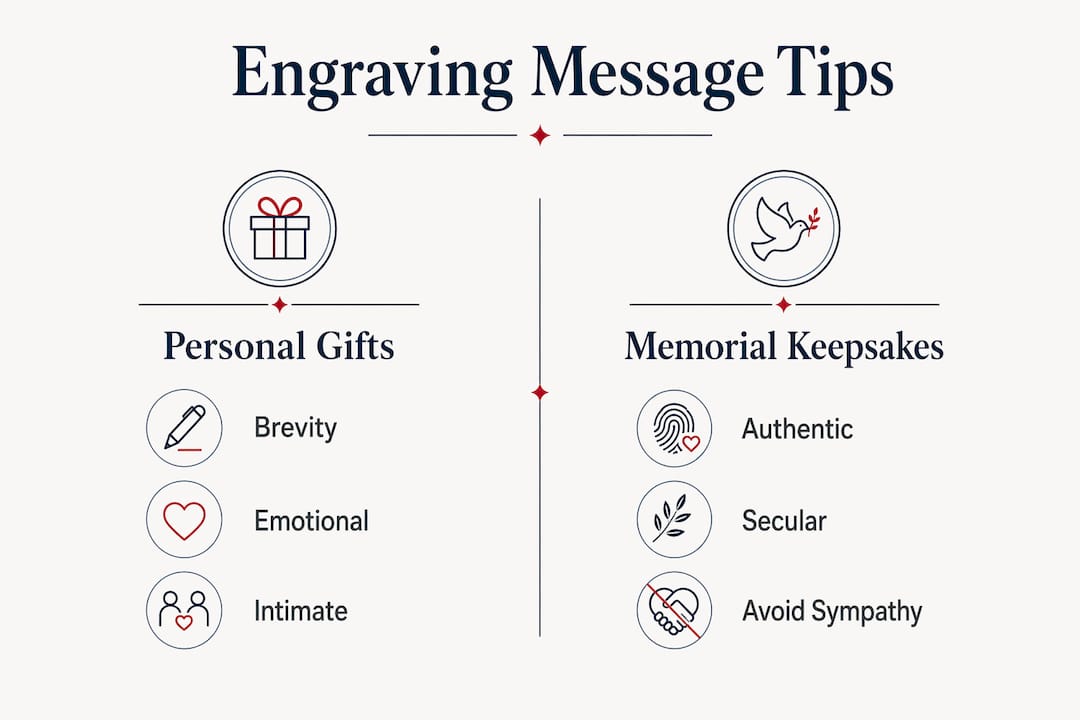 Engraving Message Tips

Personal Gifts

Brevity

Emotional

Intimate

Memorial Keepsakes

Authentic

Secular

Avoid Sympathy